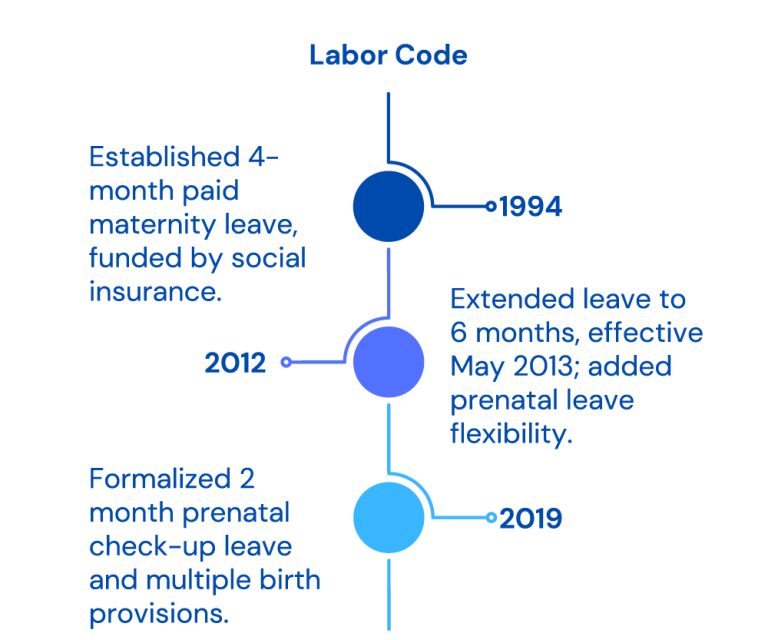 Labor Code

Established 4-month paid maternity leave, funded by social insurance.

1994

2012

Extended leave to 6 months, effective May 2013; added prenatal leave flexibility.

Formalized 2 month prenatal check-up leave and multiple birth provisions.

2019